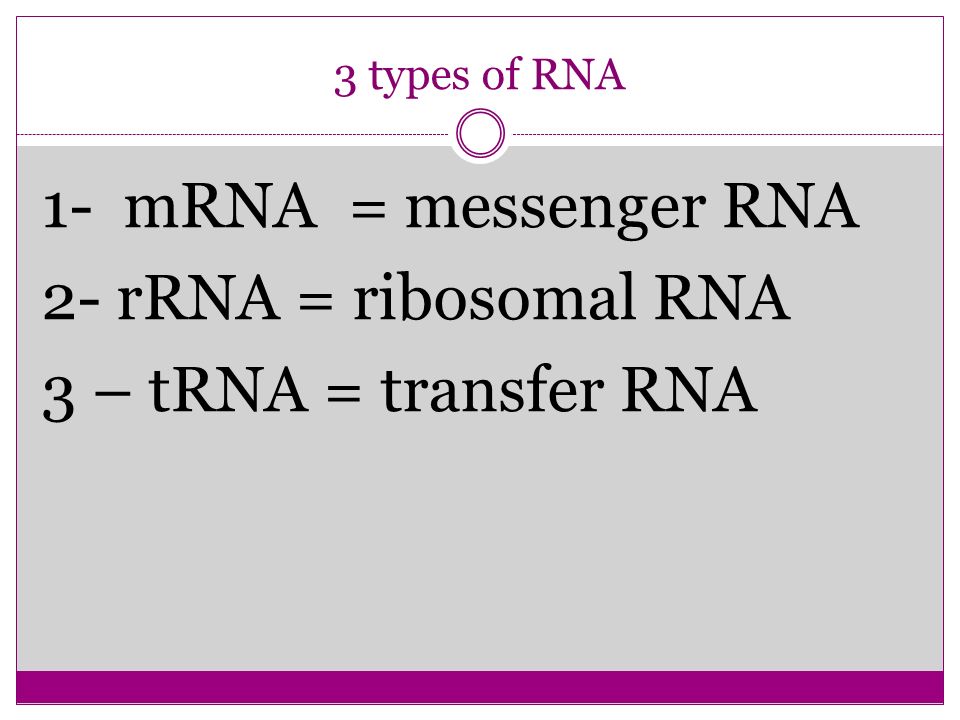 3 types of RNA

1- mRNA = messenger RNA
2- rRNA = ribosomal RNA
3 – tRNA = transfer RNA